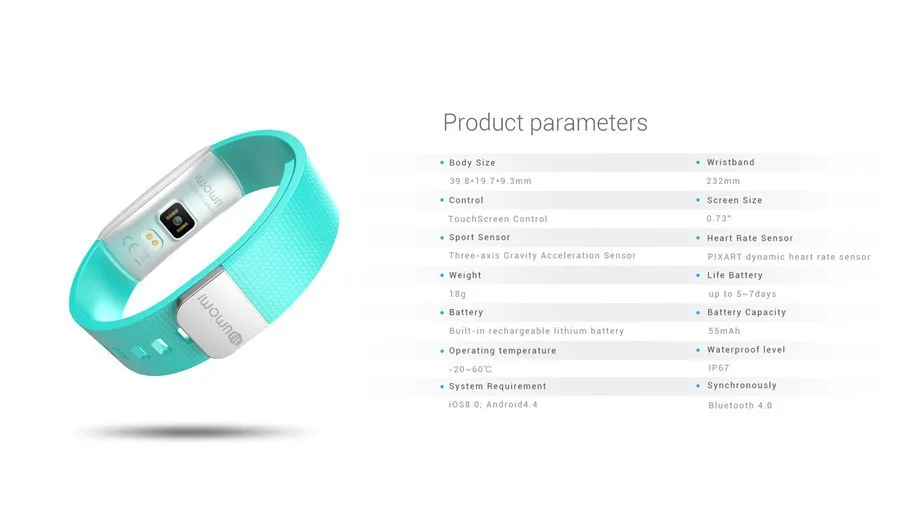 Product parameters

• Body Size
39.8*19.7*9.3mm

• Control
TouchScreen Control

• Sport Sensor
Three-axis Gravity Acceleration Sensor

• Weight
18g

• Battery
Built-in rechargeable lithium battery

• Operating temperature
-20~60℃

• System Requirement
iOS8.0; Android4.4

• Wristband
232mm

• Screen Size
0.73"

• Heart Rate Sensor
PIXART dynamic heart rate sensor

• Life Battery
up to 5~7days

• Battery Capacity
55mAh

• Waterproof level
IP67

• Synchronously
Bluetooth 4.0

umomi

umomi